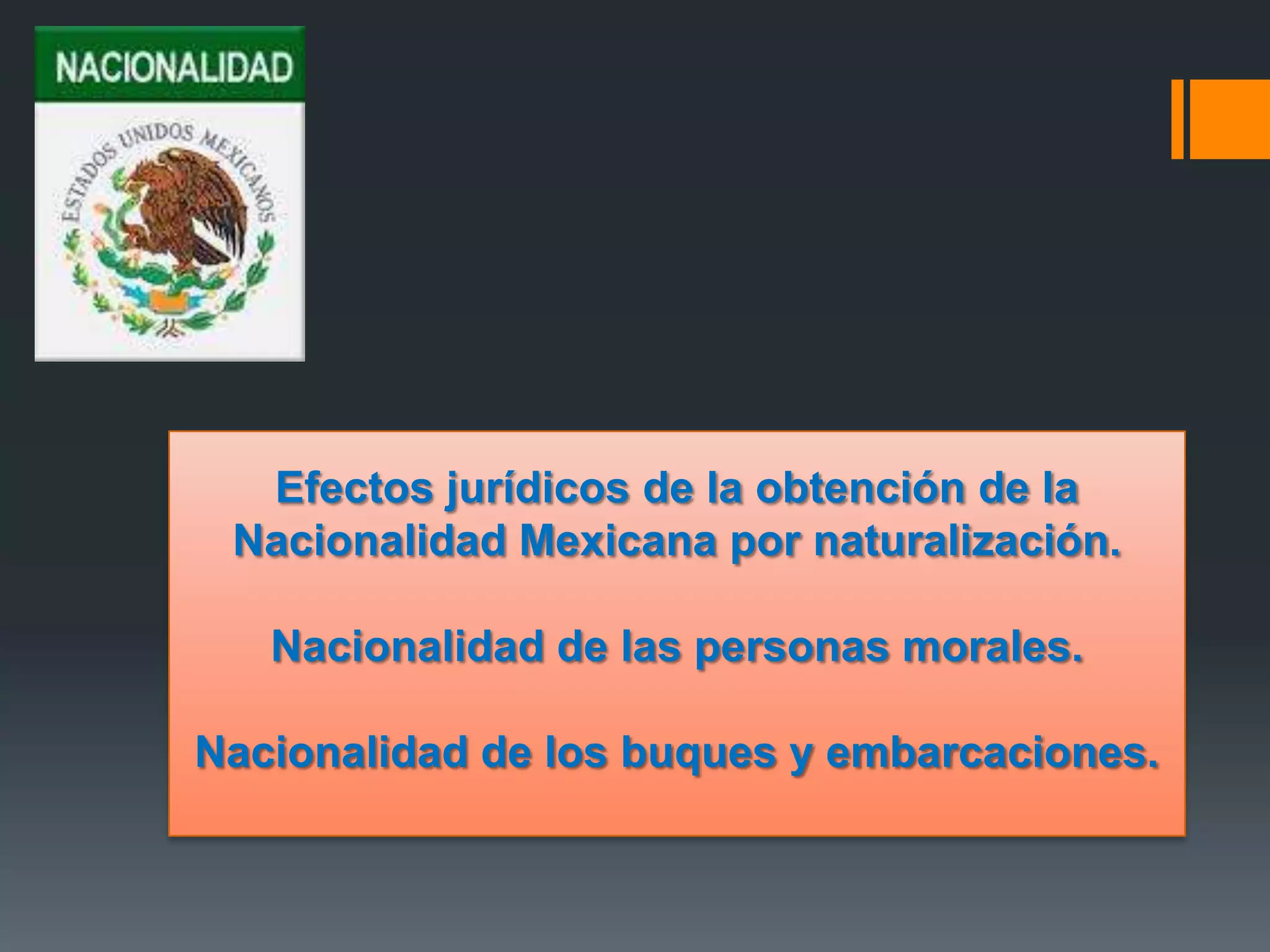 NACIONALIDAD

ESTADOS UNIDOS MEXICANOS

Efectos jurídicos de la obtención de la Nacionalidad Mexicana por naturalización.

Nacionalidad de las personas morales.

Nacionalidad de los buques y embarcaciones.